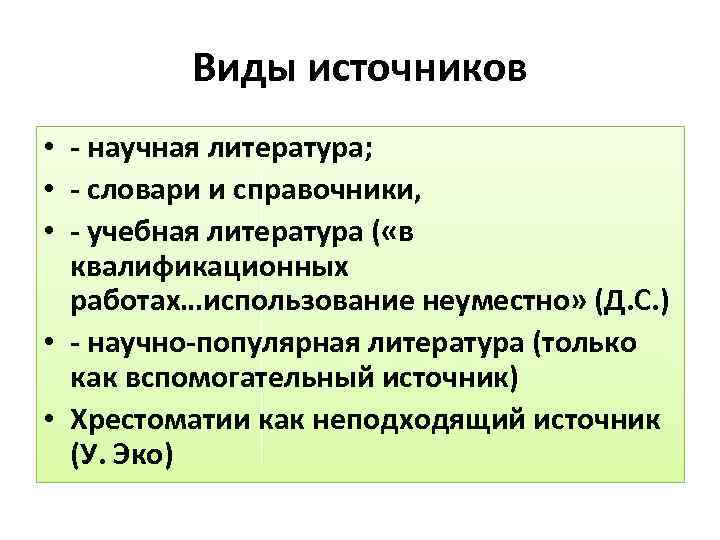 Виды источников

• - научная литература;
• - словари и справочники,
• - учебная литература («в квалификационных работах…использование неуместно» (Д.С.)
• - научно-популярная литература (только как вспомогательный источник)
• Хрестоматии как неподходящий источник (У. Эко)